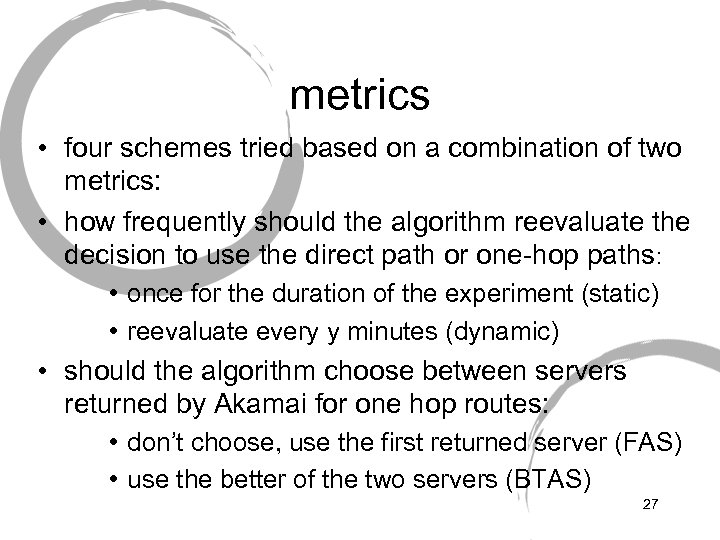 metrics

• four schemes tried based on a combination of two metrics:

• how frequently should the algorithm reevaluate the decision to use the direct path or one-hop paths:

• once for the duration of the experiment (static)

• reevaluate every y minutes (dynamic)

• should the algorithm choose between servers returned by Akamai for one hop routes:

• don't choose, use the first returned server (FAS)

• use the better of the two servers (BTAS)

27